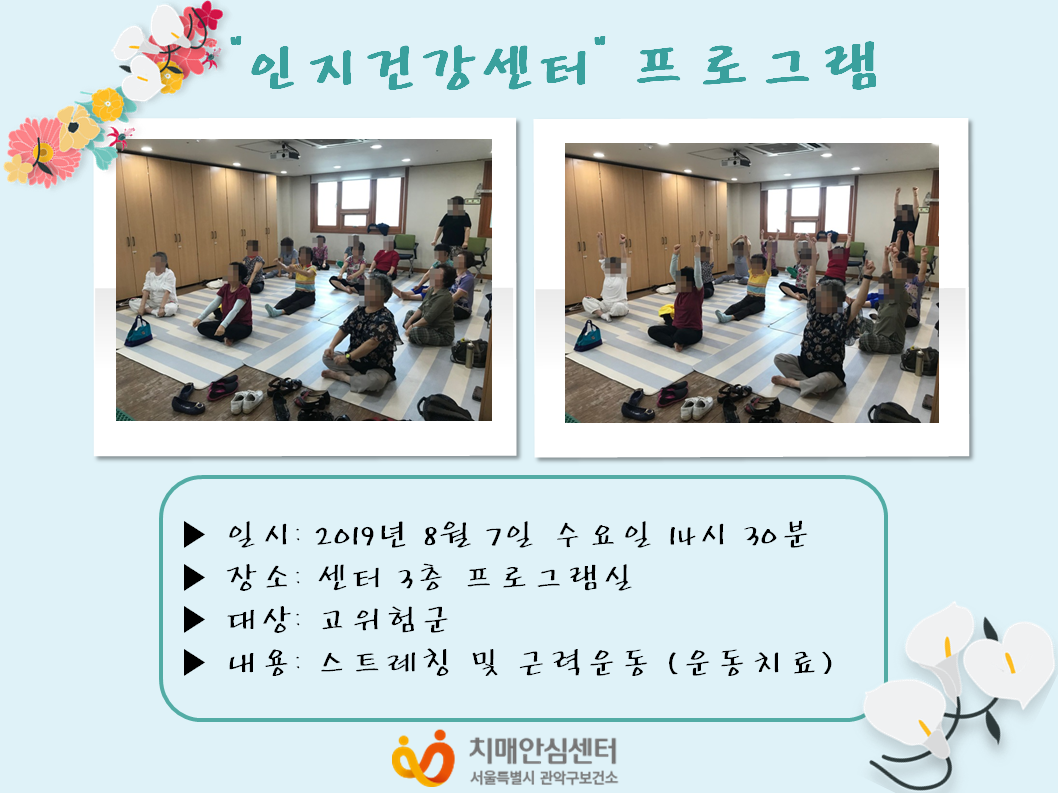 "인지건강센터" 프로그램

▶ 일시: 2019년 8월 7일 수요일 14시 30분
▶ 장소: 센터 3층 프로그램실
▶ 대상: 고위험군
▶ 내용: 스트레칭 및 근력운동 (운동치료)

치매안심센터
서울특별시 관악구보건소